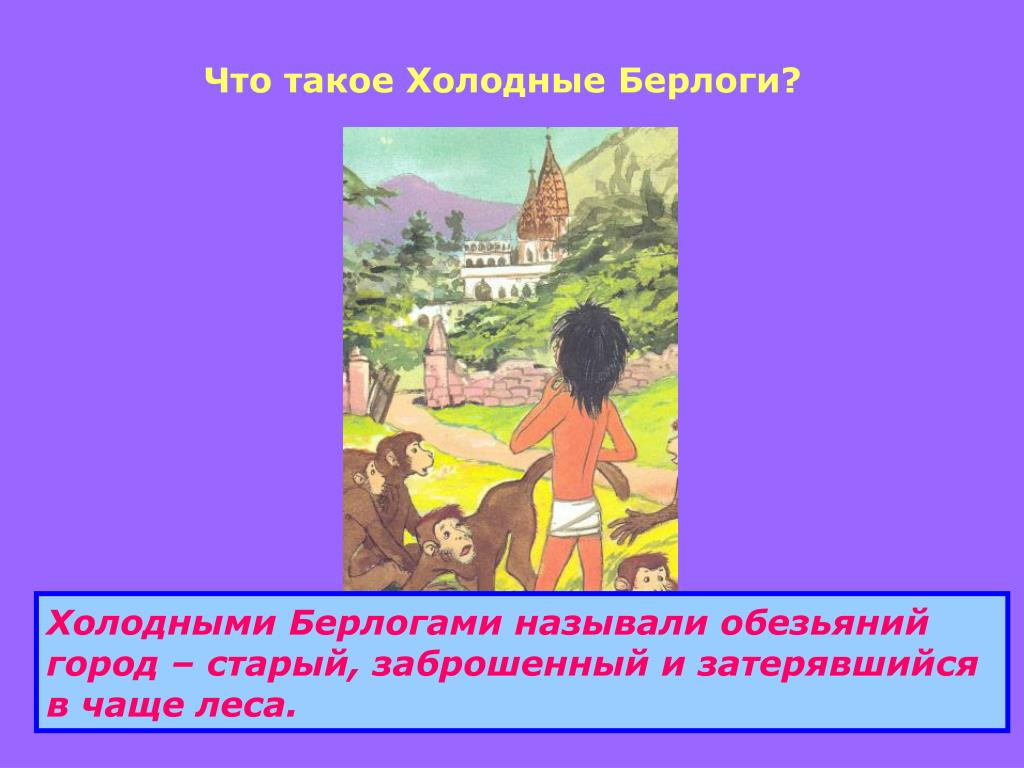 Что такое Холодные Берлоги?

Холодными Берлогами называли обезьяний город – старый, заброшенный и затерявшийся в чаще леса.